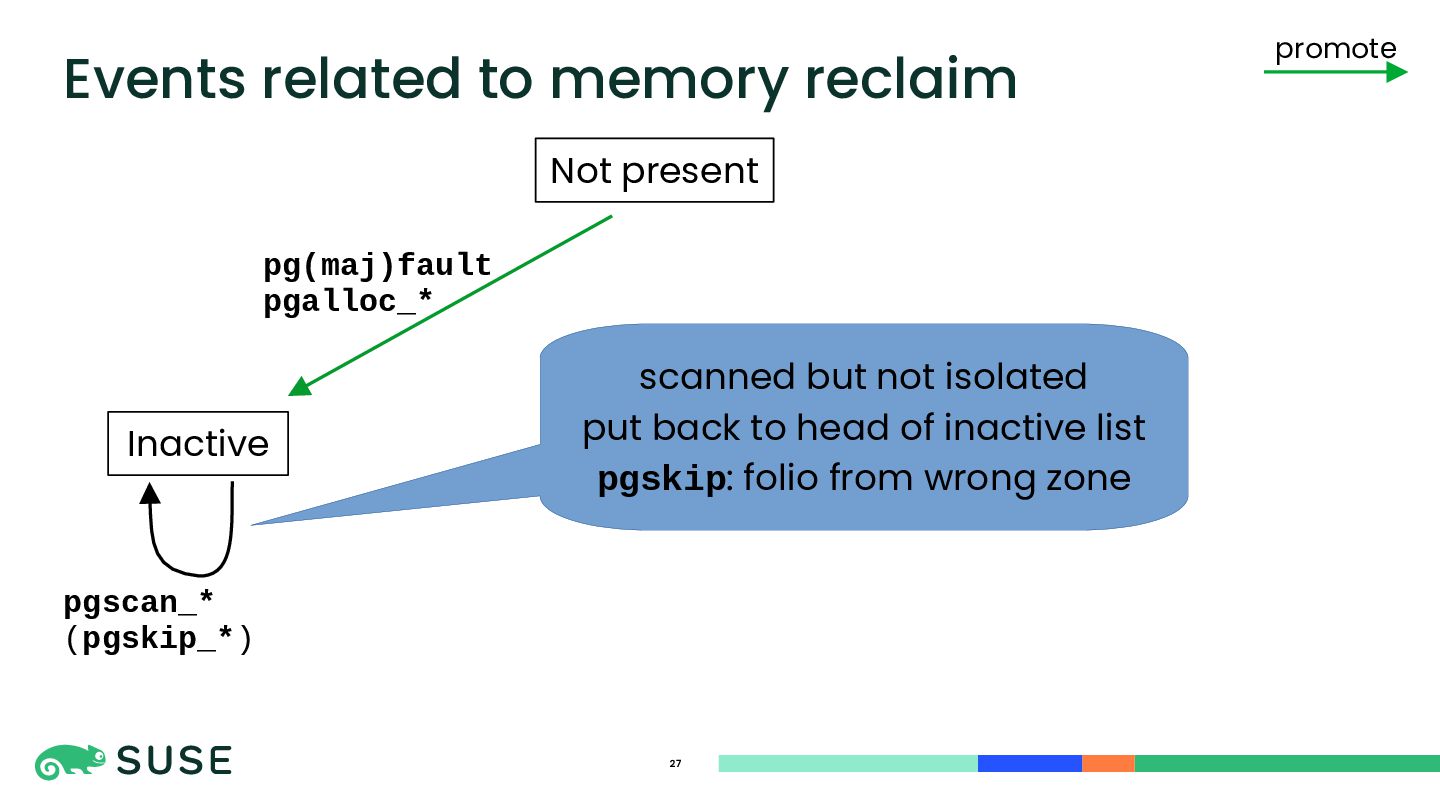 Events related to memory reclaim

promote

Not present

pg(maj)fault
pgalloc_*

Inactive

scanned but not isolated
put back to head of inactive list
pgskip: folio from wrong zone

pgscan_*
(pgskip_*)

SUSE

27